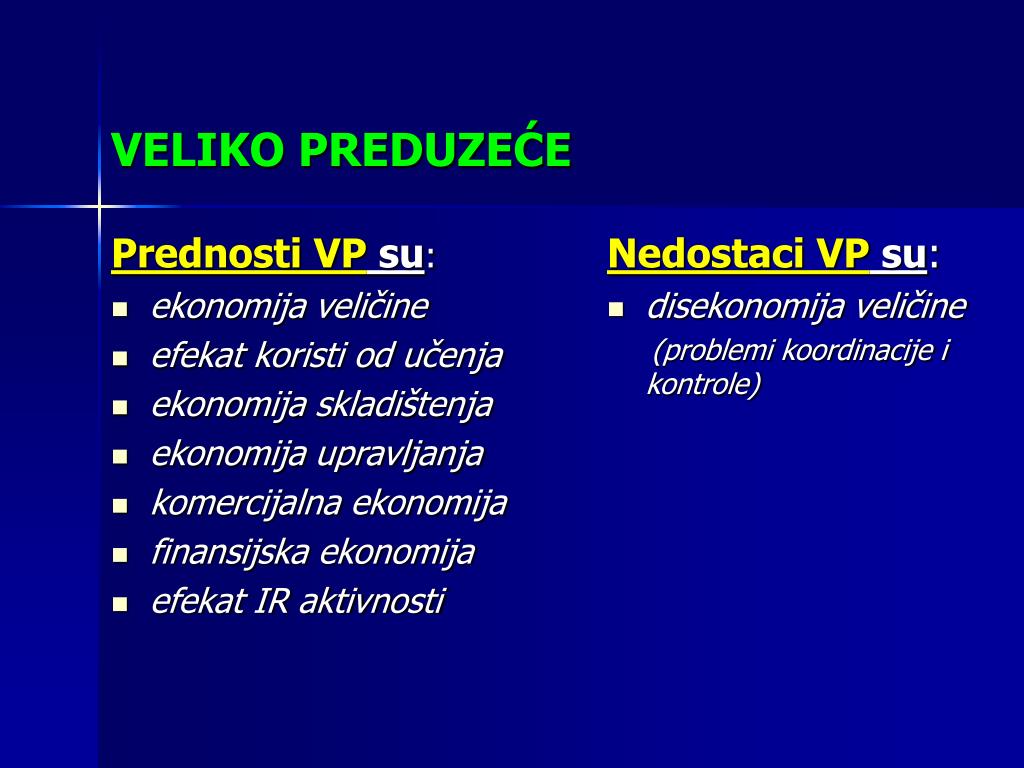 VELIKO PREDUZEĆE

Prednosti VP su:
- ekonomija veličine
- efekat koristi od učenja
- ekonomija skladištenja
- ekonomija upravljanja
- komercijalna ekonomija
- finansijska ekonomija
- efekat IR aktivnosti

Nedostaci VP su:
- disekonomija veličine
(problemi koordinacije i kontrole)